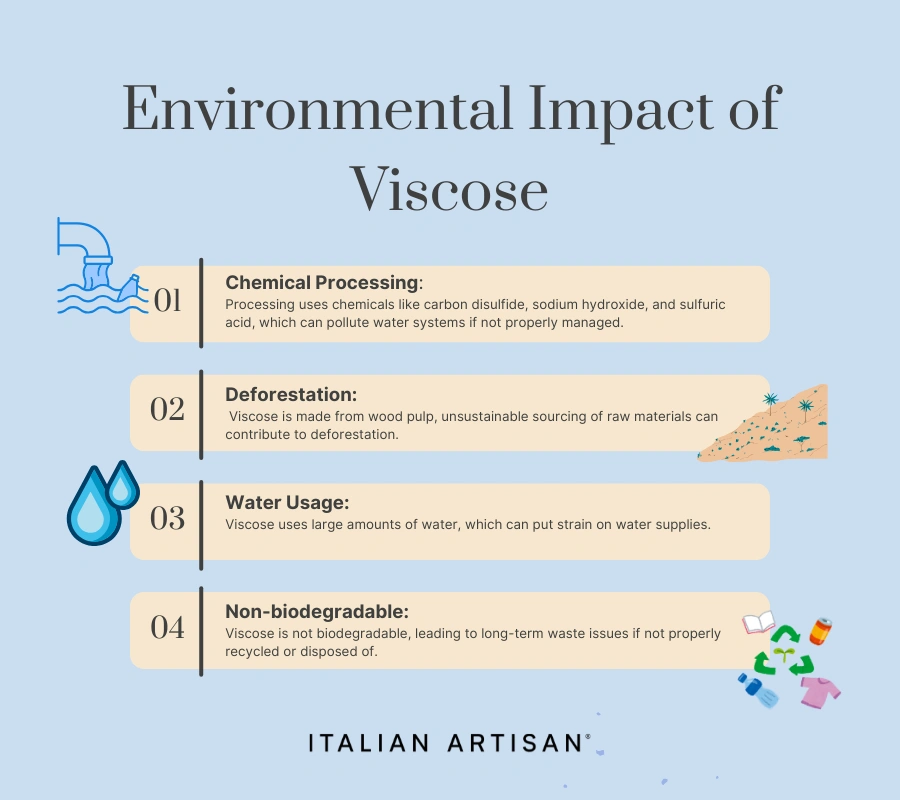 Environmental Impact of Viscose

01

Chemical Processing:
Processing uses chemicals like carbon disulfide, sodium hydroxide, and sulfuric acid, which can pollute water systems if not properly managed.

02

Deforestation:
Viscose is made from wood pulp, unsustainable sourcing of raw materials can contribute to deforestation.

03

Water Usage:
Viscose uses large amounts of water, which can put strain on water supplies.

04

Non-biodegradable:
Viscose is not biodegradable, leading to long-term waste issues if not properly recycled or disposed of.

ITALIAN ARTISAN®